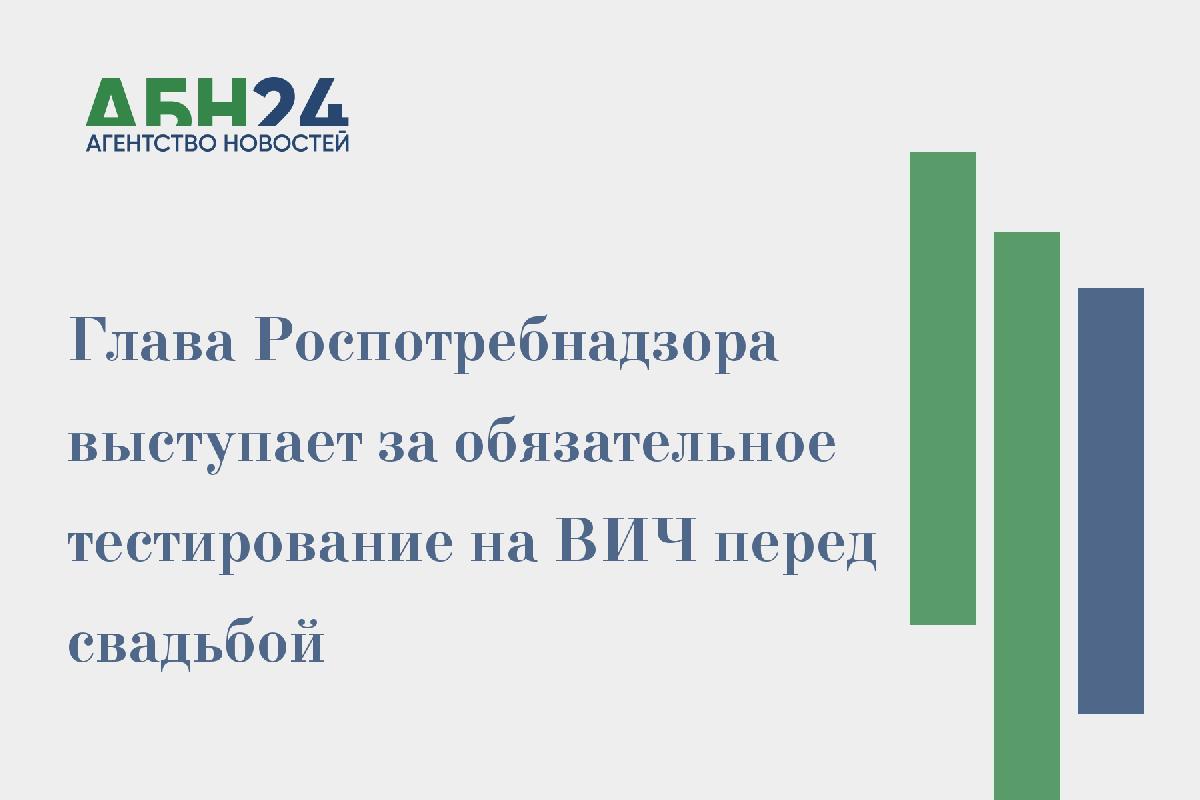 АБН24
АГЕНТСТВО НОВОСТЕЙ

Глава Роспотребнадзора выступает за обязательное тестирование на ВИЧ перед свадьбой